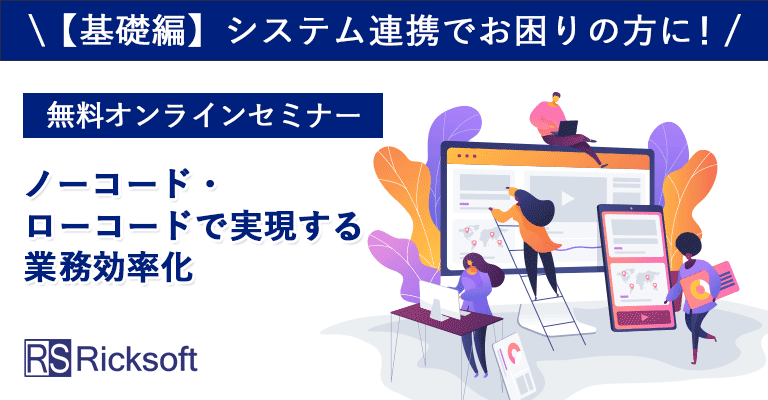 \【基礎編】システム連携でお困りの方に！/

無料オンラインセミナー

ノーコード・
ローコードで実現する
業務効率化

RS Ricksoft